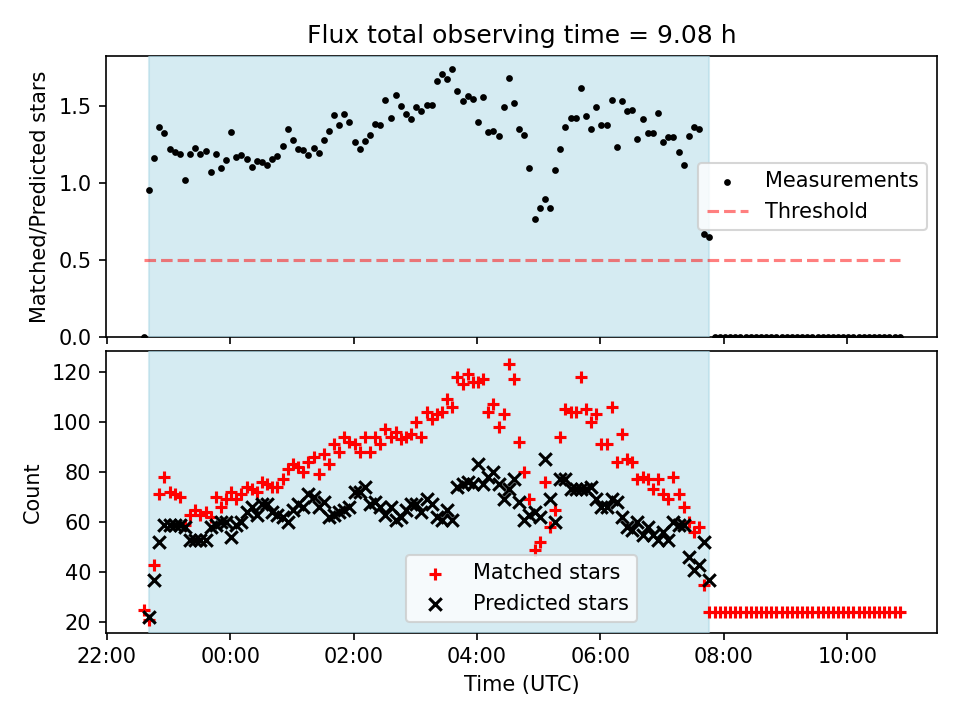 Flux total observing time = 9.08 h

Matched/Predicted stars

1.5
1.0
0.5
0.0

Measurements
Threshold

Count

120
100
80
60
40
20

Matched stars
Predicted stars

22:00
00:00
02:00
04:00
06:00
08:00
10:00

Time (UTC)